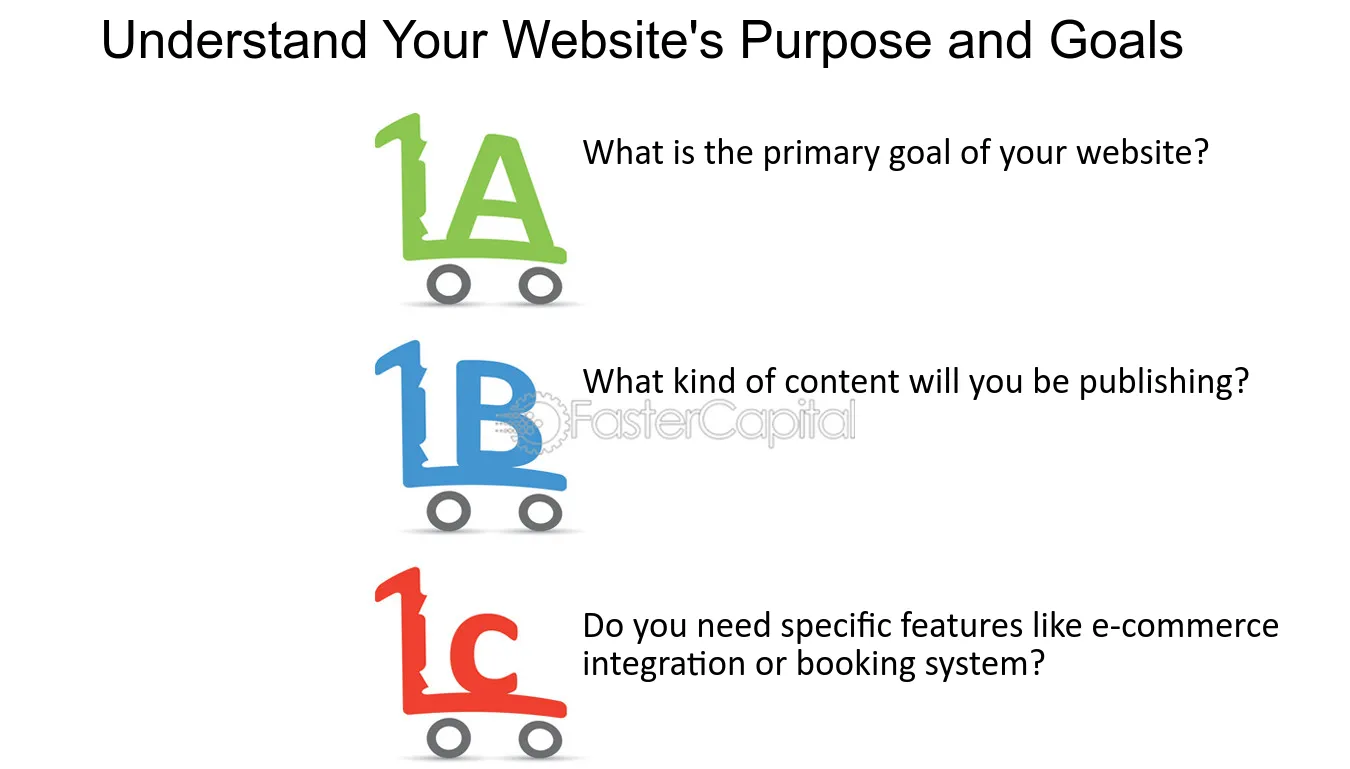 Understand Your Website's Purpose and Goals

1A

What is the primary goal of your website?

1B

What kind of content will you be publishing?

1C

Do you need specific features like e-commerce integration or booking system?

FasterCapital